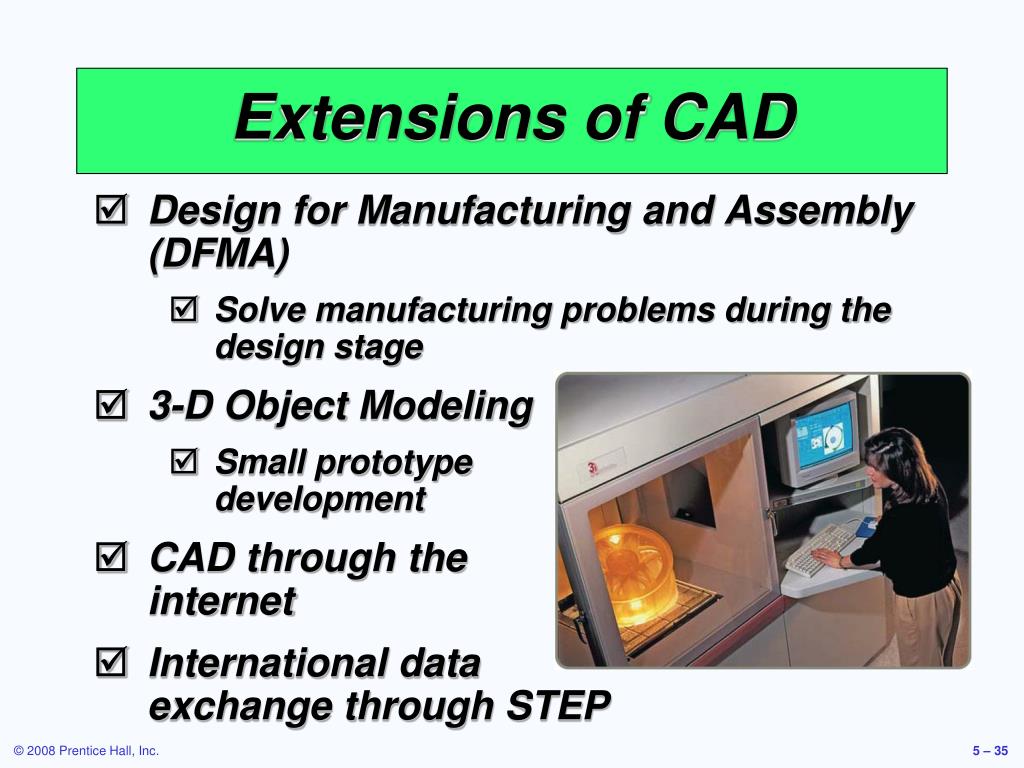 Extensions of CAD

☑ Design for Manufacturing and Assembly (DFMA)

☑ Solve manufacturing problems during the design stage

☑ 3-D Object Modeling

☑ Small prototype development

☑ CAD through the internet

☑ International data exchange through STEP

© 2008 Prentice Hall, Inc.

5 – 35